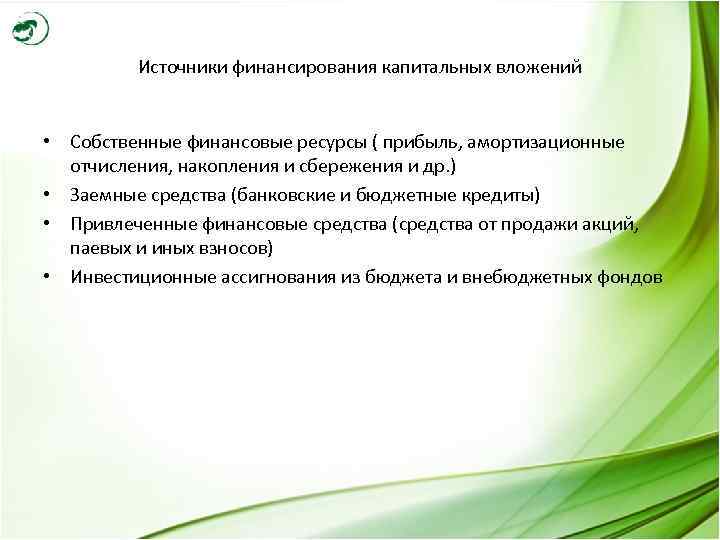 Источники финансирования капитальных вложений

• Собственные финансовые ресурсы ( прибыль, амортизационные отчисления, накопления и сбережения и др.)
• Заемные средства (банковские и бюджетные кредиты)
• Привлеченные финансовые средства (средства от продажи акций, паевых и иных взносов)
• Инвестиционные ассигнования из бюджета и внебюджетных фондов